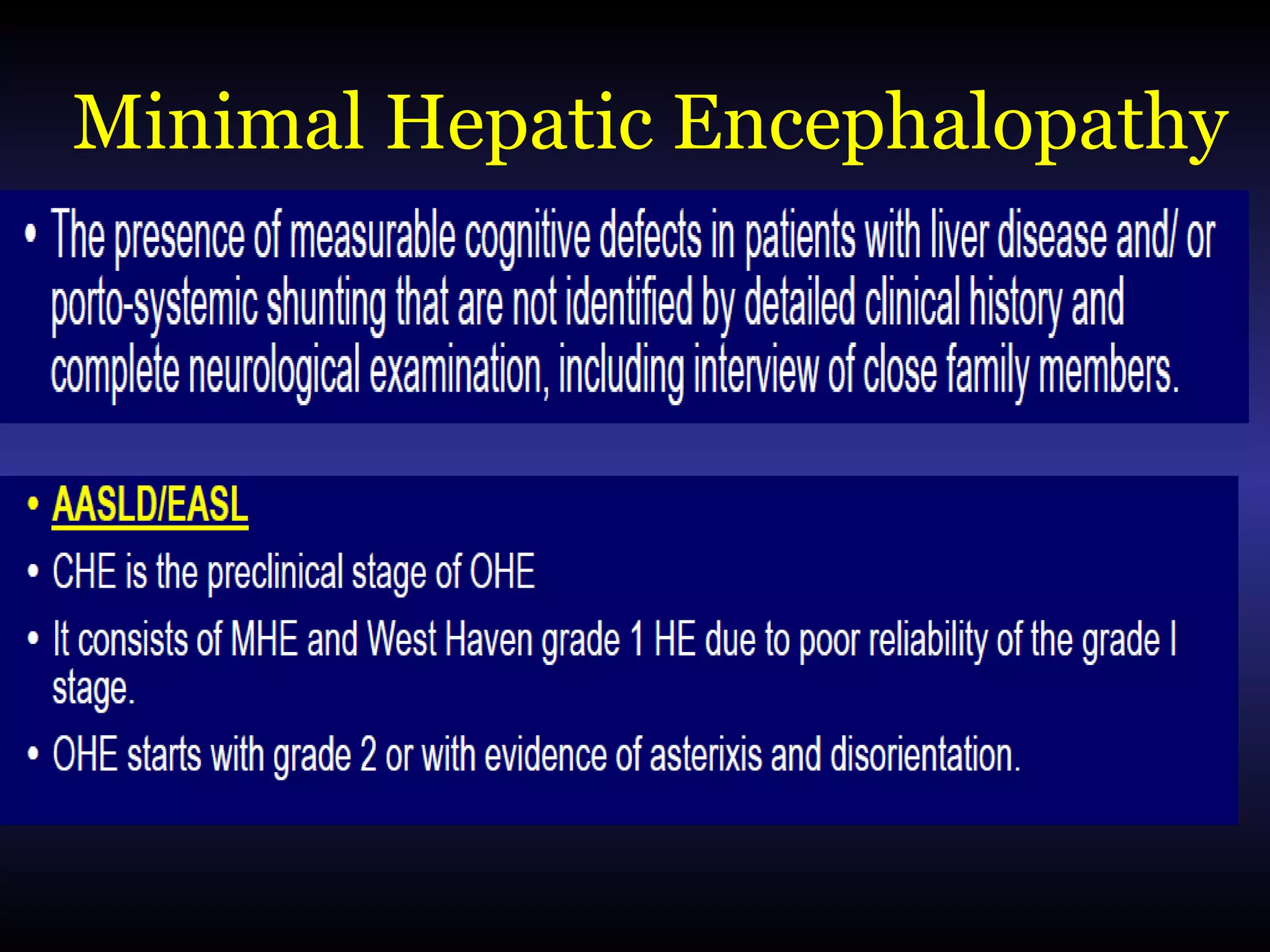 Minimal Hepatic Encephalopathy

• The presence of measurable cognitive defects in patients with liver disease and/ or porto-systemic shunting that are not identified by detailed clinical history and complete neurological examination, including interview of close family members.

• AASLD/EASL

• CHE is the preclinical stage of OHE

• It consists of MHE and West Haven grade 1 HE due to poor reliability of the grade I stage.

• OHE starts with grade 2 or with evidence of asterixis and disorientation.